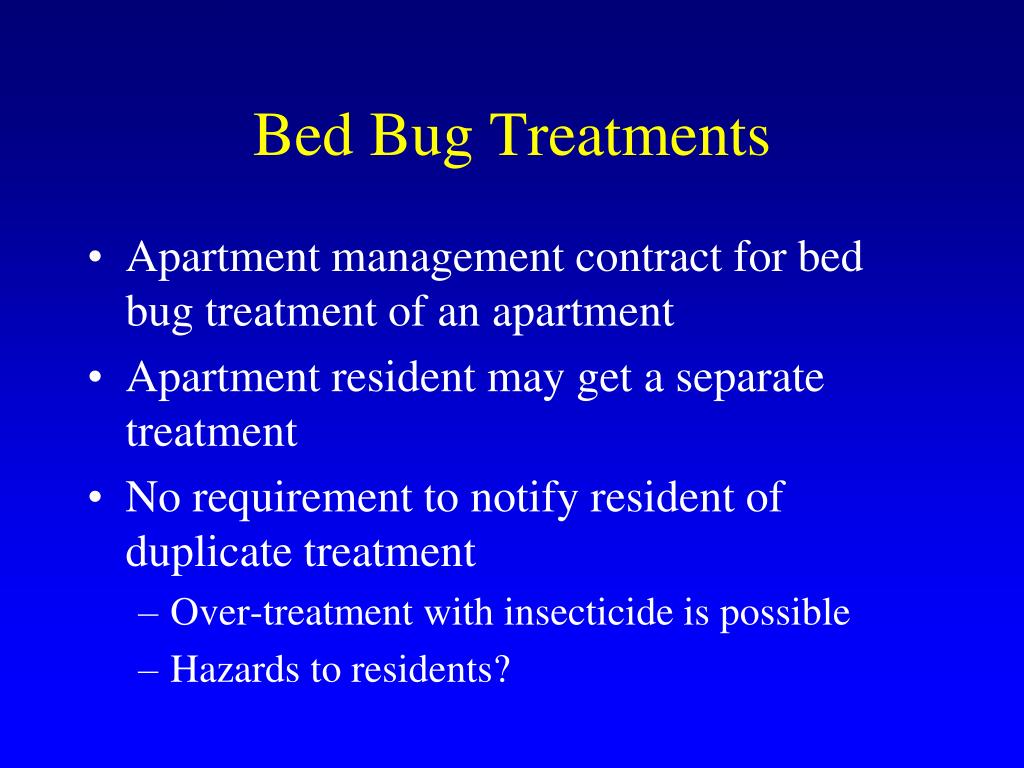 Bed Bug Treatments

• Apartment management contract for bed bug treatment of an apartment
• Apartment resident may get a separate treatment
• No requirement to notify resident of duplicate treatment
– Over-treatment with insecticide is possible
– Hazards to residents?